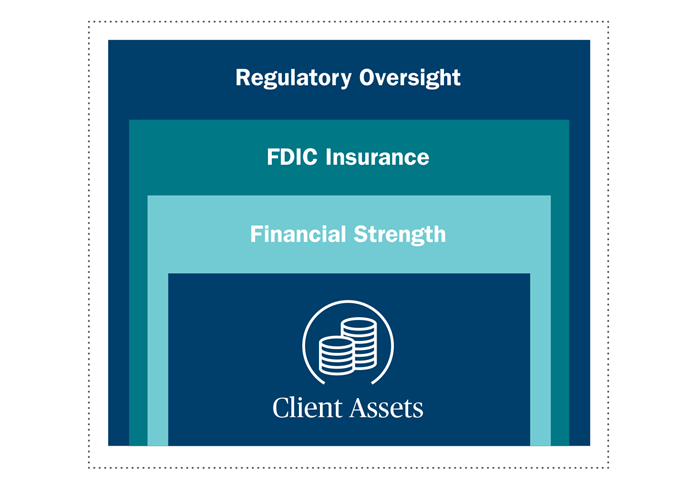 Regulatory Oversight

FDIC Insurance

Financial Strength

Client Assets